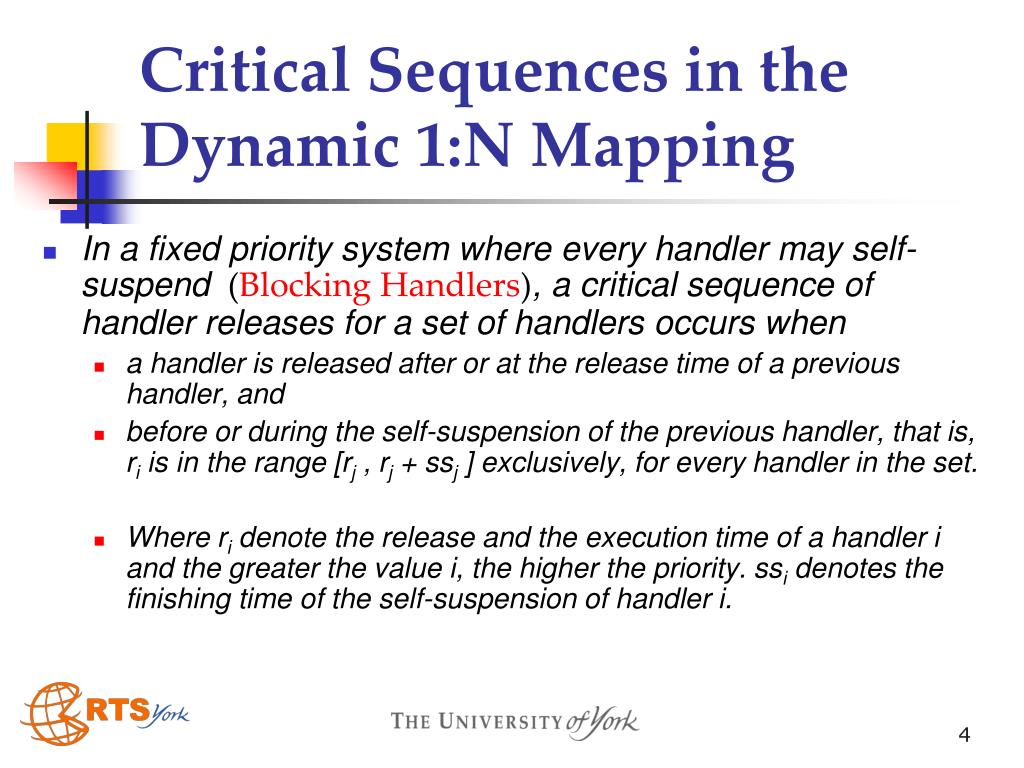 Critical Sequences in the Dynamic 1:N Mapping

In a fixed priority system where every handler may self-suspend (Blocking Handlers), a critical sequence of handler releases for a set of handlers occurs when

a handler is released after or at the release time of a previous handler, and

before or during the self-suspension of the previous handler, that is, $r_i$ is in the range [$r_j$ , $r_j$ + $ss_j$ ] exclusively, for every handler in the set.

Where $r_i$ denote the release and the execution time of a handler i and the greater the value i, the higher the priority. $ss_i$ denotes the finishing time of the self-suspension of handler i.

RTS York

THE UNIVERSITY of York

4